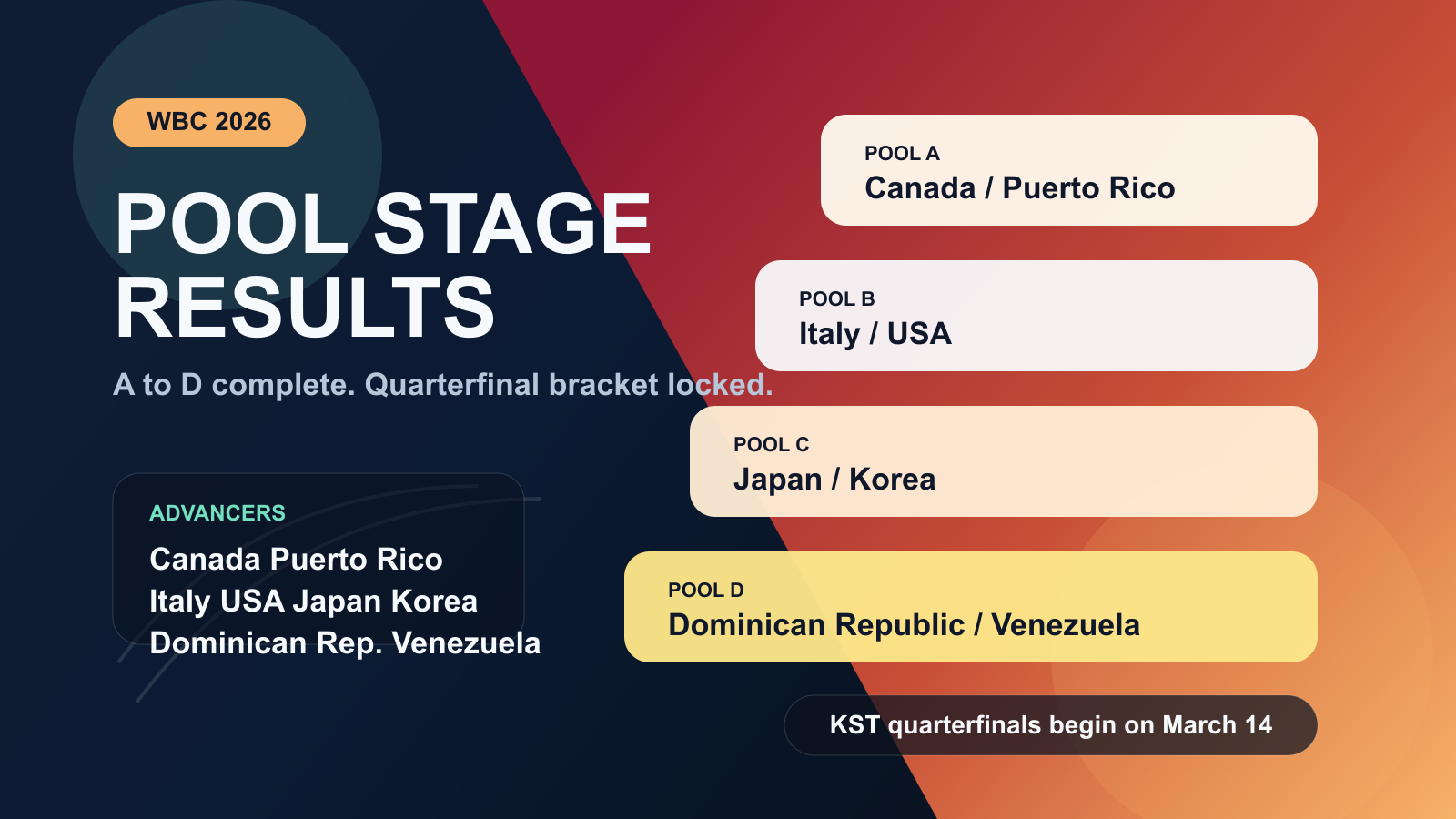 WBC 2026

POOL STAGE RESULTS

A to D complete. Quarterfinal bracket locked.

ADVANCERS

Canada Puerto Rico
Italy USA Japan Korea
Dominican Rep. Venezuela

POOL A
Canada / Puerto Rico

POOL B
Italy / USA

POOL C
Japan / Korea

POOL D
Dominican Republic / Venezuela

KST quarterfinals begin on March 14